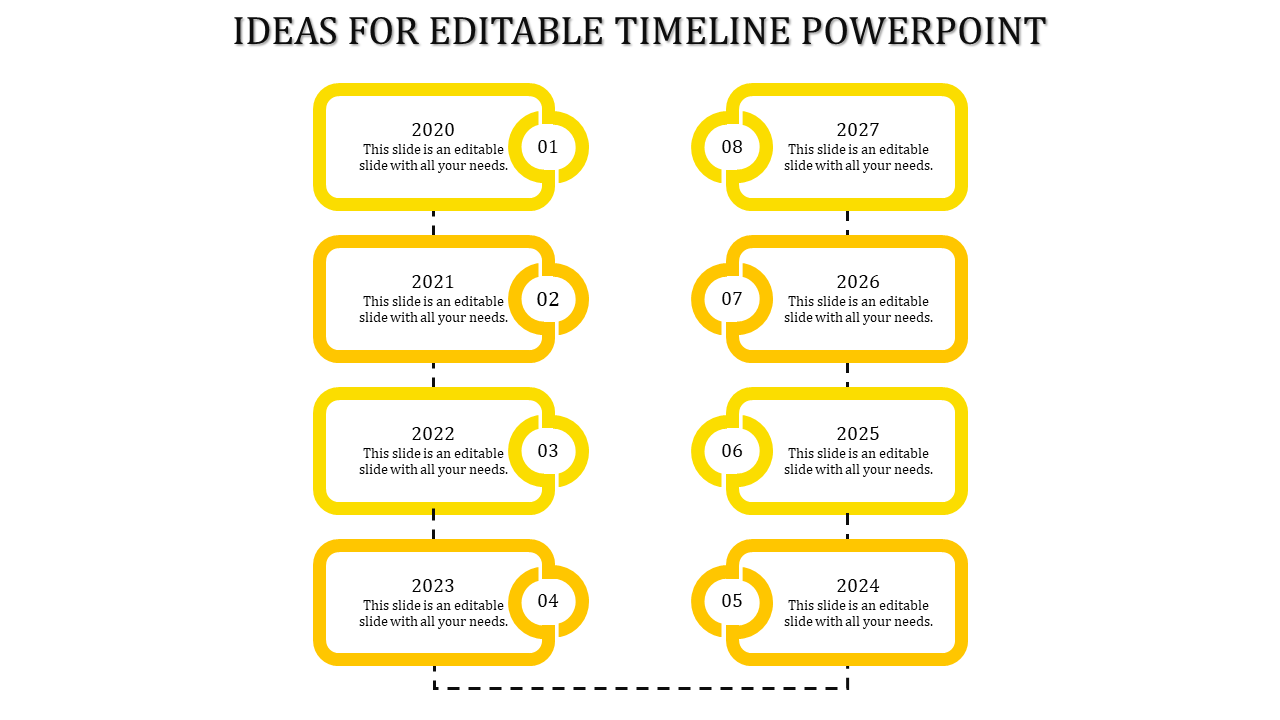 IDEAS FOR EDITABLE TIMELINE POWERPOINT

2020
This slide is an editable slide with all your needs.
01

2021
This slide is an editable slide with all your needs.
02

2022
This slide is an editable slide with all your needs.
03

2023
This slide is an editable slide with all your needs.
04

08
2027
This slide is an editable slide with all your needs.

07
2026
This slide is an editable slide with all your needs.

06
2025
This slide is an editable slide with all your needs.

05
2024
This slide is an editable slide with all your needs.